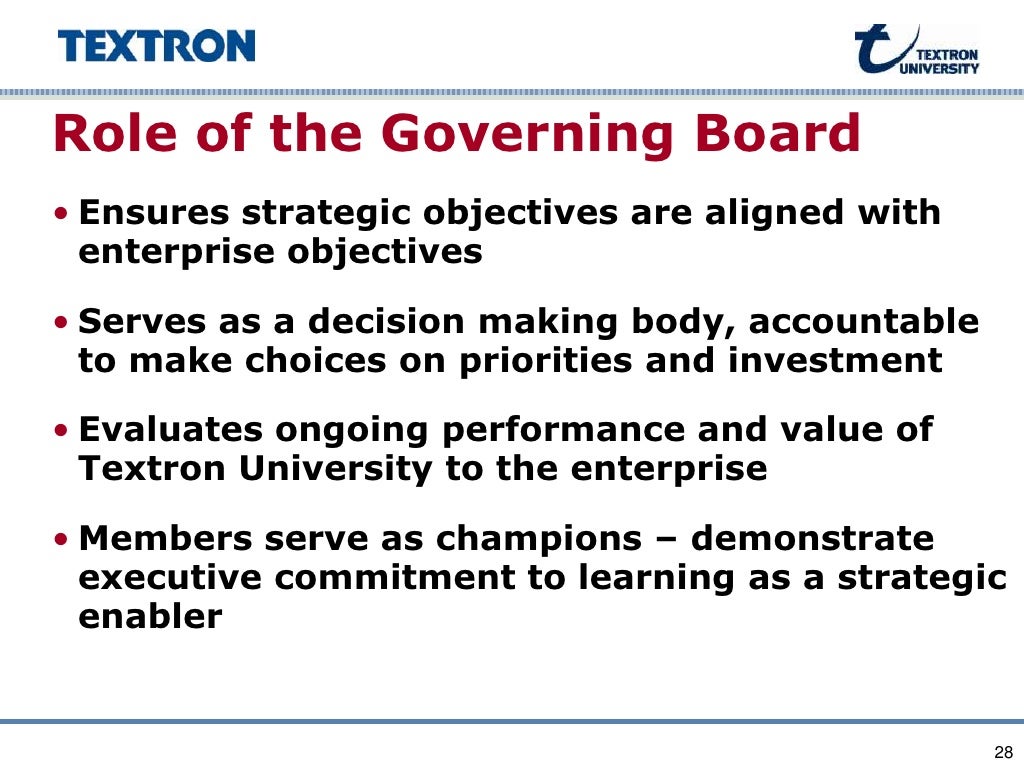 TEXTRON

TEXTRON UNIVERSITY

Role of the Governing Board

• Ensures strategic objectives are aligned with enterprise objectives

• Serves as a decision making body, accountable to make choices on priorities and investment

• Evaluates ongoing performance and value of Textron University to the enterprise

• Members serve as champions – demonstrate executive commitment to learning as a strategic enabler

28